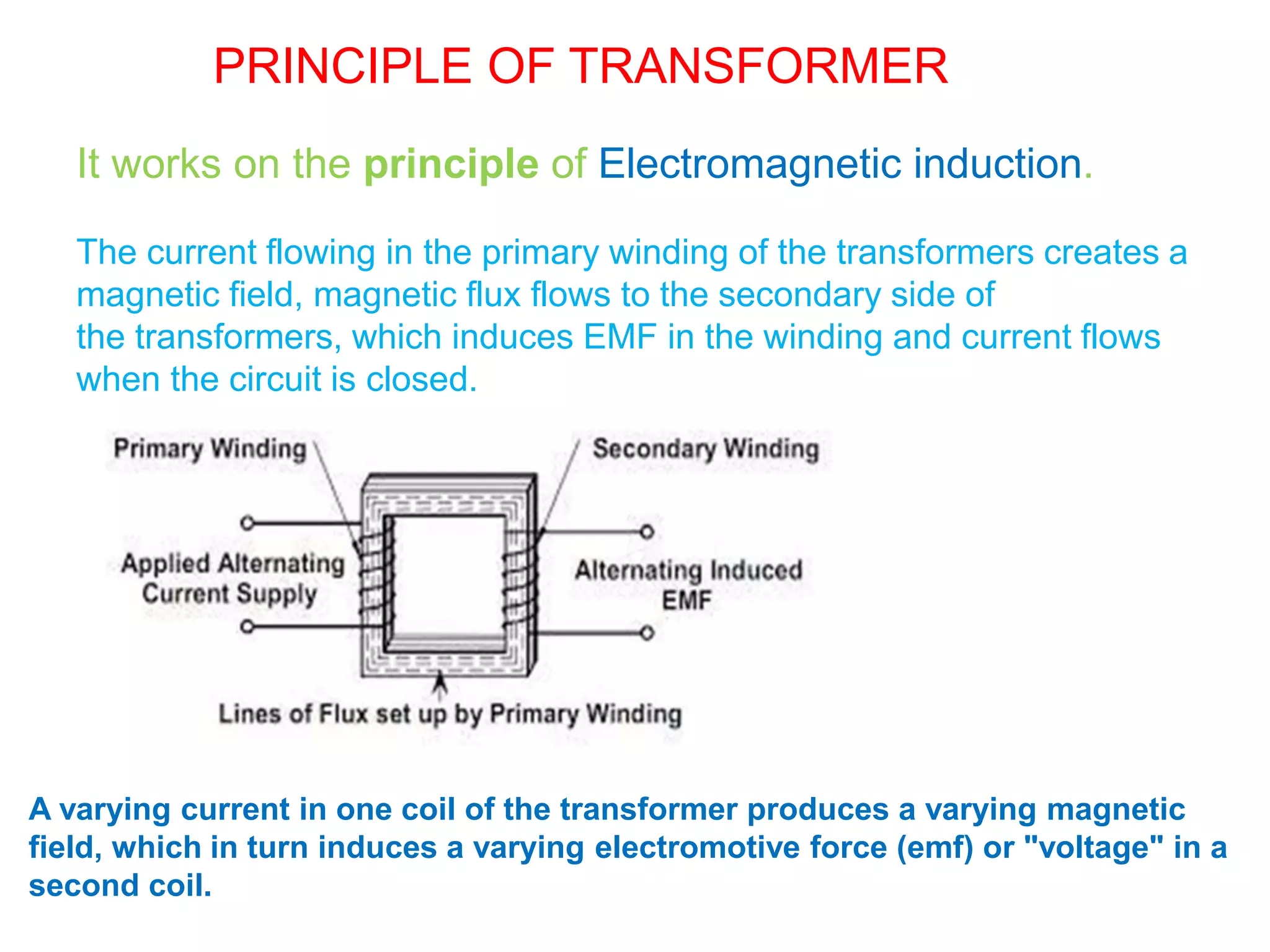 PRINCIPLE OF TRANSFORMER

It works on the principle of Electromagnetic induction.

The current flowing in the primary winding of the transformers creates a magnetic field, magnetic flux flows to the secondary side of the transformers, which induces EMF in the winding and current flows when the circuit is closed.

Primary Winding

Secondary Winding

Applied Alternating Current Supply

Alternating Induced EMF

Lines of Flux set up by Primary Winding

A varying current in one coil of the transformer produces a varying magnetic field, which in turn induces a varying electromotive force (emf) or "voltage" in a second coil.